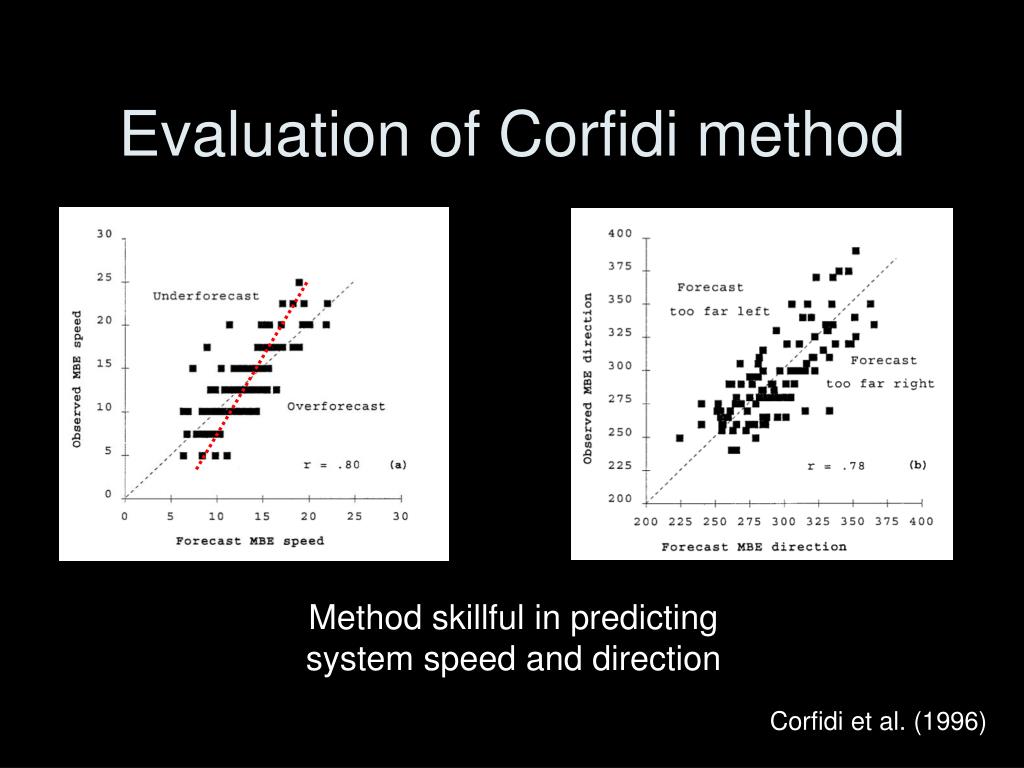 Evaluation of Corfidi method

30
25
20
15
10
5
0
Observed MBE speed
Underforecast
Overforecast
r = .80
(a)
0 5 10 15 20 25 30
Forecast MBE speed

400
375
350
325
300
275
250
225
200
Observed MBE direction
Forecast too far left
Forecast too far right
r = .78
(b)
200 225 250 275 300 325 350 375 400
Forecast MBE direction

Method skillful in predicting system speed and direction

Corfidi et al. (1996)